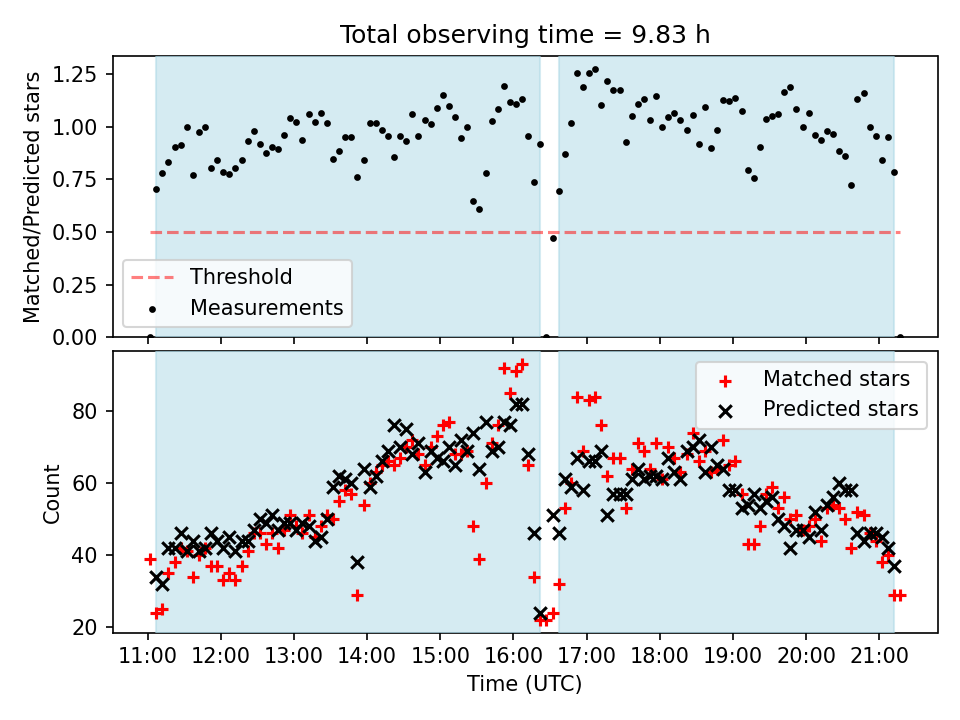 Total observing time = 9.83 h

Matched/Predicted stars

1.25
1.00
0.75
0.50
0.25
0.00

Threshold
Measurements

Count

80
60
40
20

Matched stars
Predicted stars

11:00 12:00 13:00 14:00 15:00 16:00 17:00 18:00 19:00 20:00 21:00

Time (UTC)